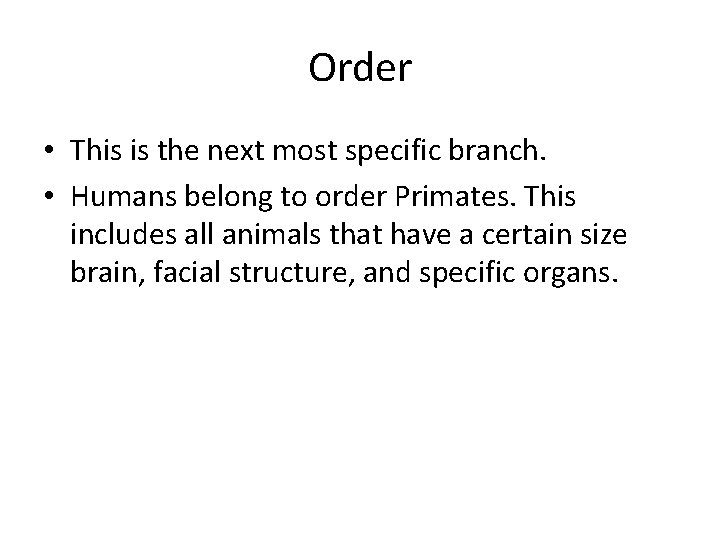 Order

• This is the next most specific branch.
• Humans belong to order Primates. This includes all animals that have a certain size brain, facial structure, and specific organs.